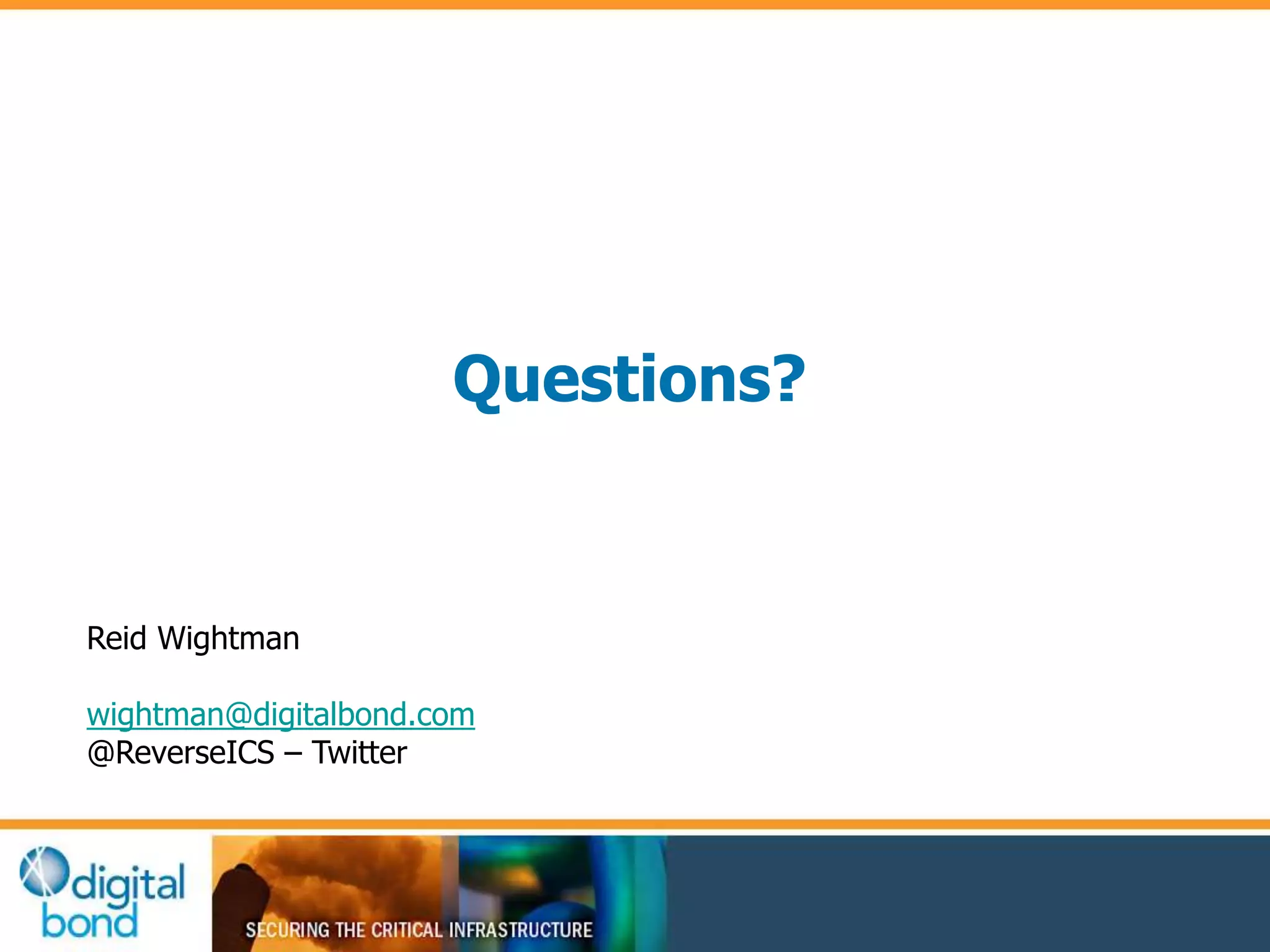 Questions?

Reid Wightman

wightman@digitalbond.com
@ReverseICS – Twitter

digital bond

SECURING THE CRITICAL INFRASTRUCTURE